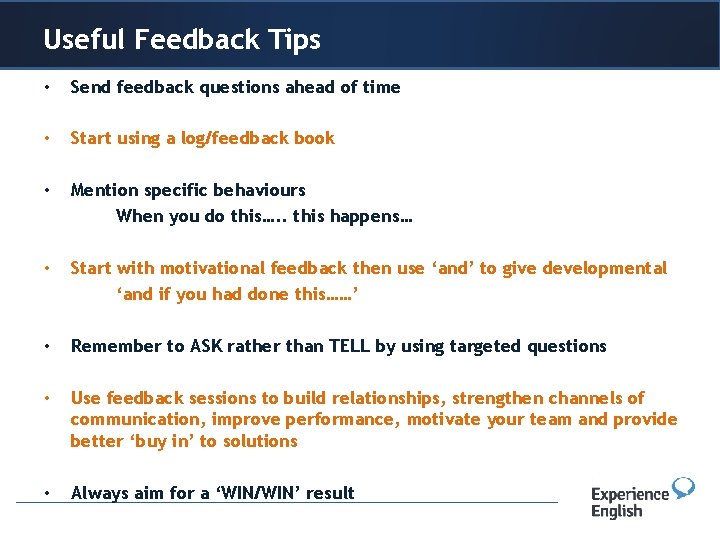 Useful Feedback Tips

• Send feedback questions ahead of time

• Start using a log/feedback book

• Mention specific behaviours
When you do this….. this happens…

• Start with motivational feedback then use ‘and’ to give developmental
‘and if you had done this……’

• Remember to ASK rather than TELL by using targeted questions

• Use feedback sessions to build relationships, strengthen channels of communication, improve performance, motivate your team and provide better ‘buy in’ to solutions

• Always aim for a ‘WIN/WIN’ result

Experience English